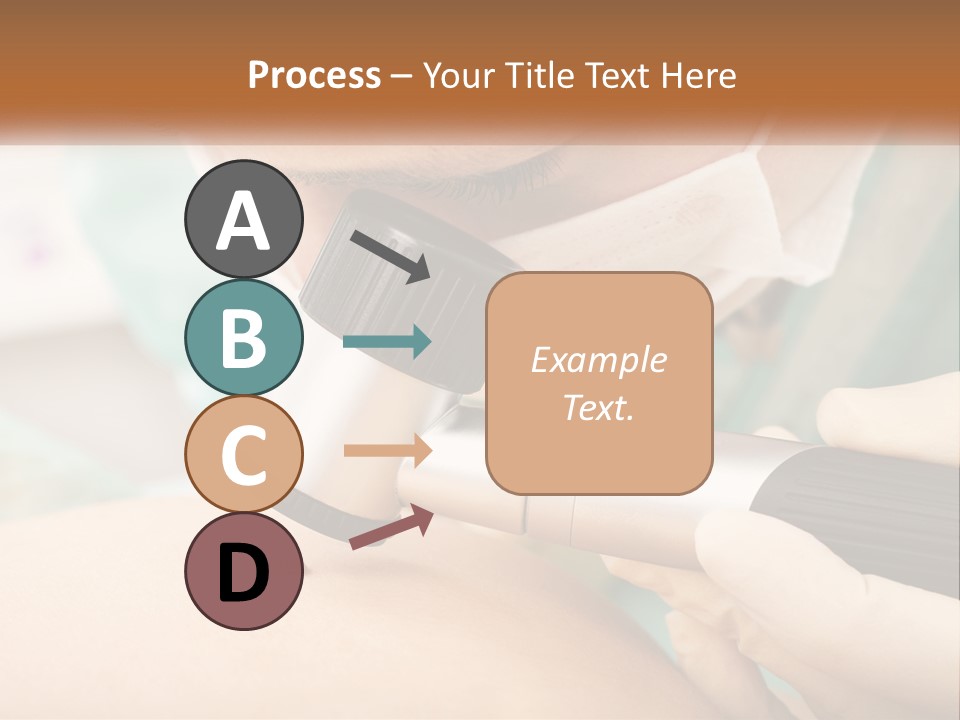 Process – Your Title Text Here

A

B

C

D

Example Text.